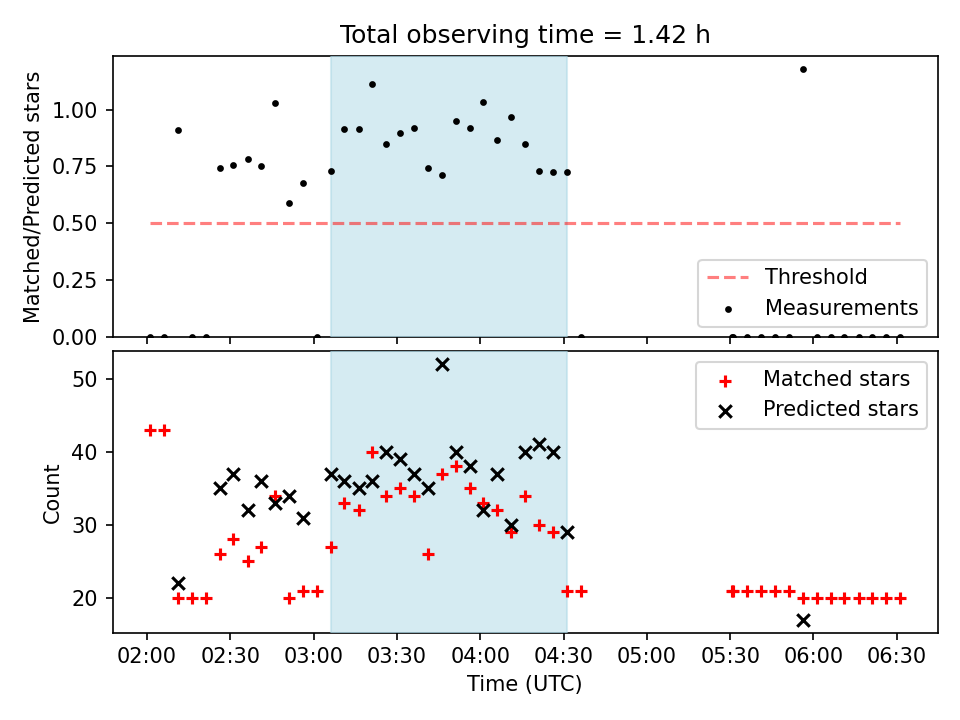 Total observing time = 1.42 h

Matched/Predicted stars

1.00
0.75
0.50
0.25
0.00

Threshold
Measurements

Count

50
40
30
20

Matched stars
Predicted stars

02:00 02:30 03:00 03:30 04:00 04:30 05:00 05:30 06:00 06:30

Time (UTC)